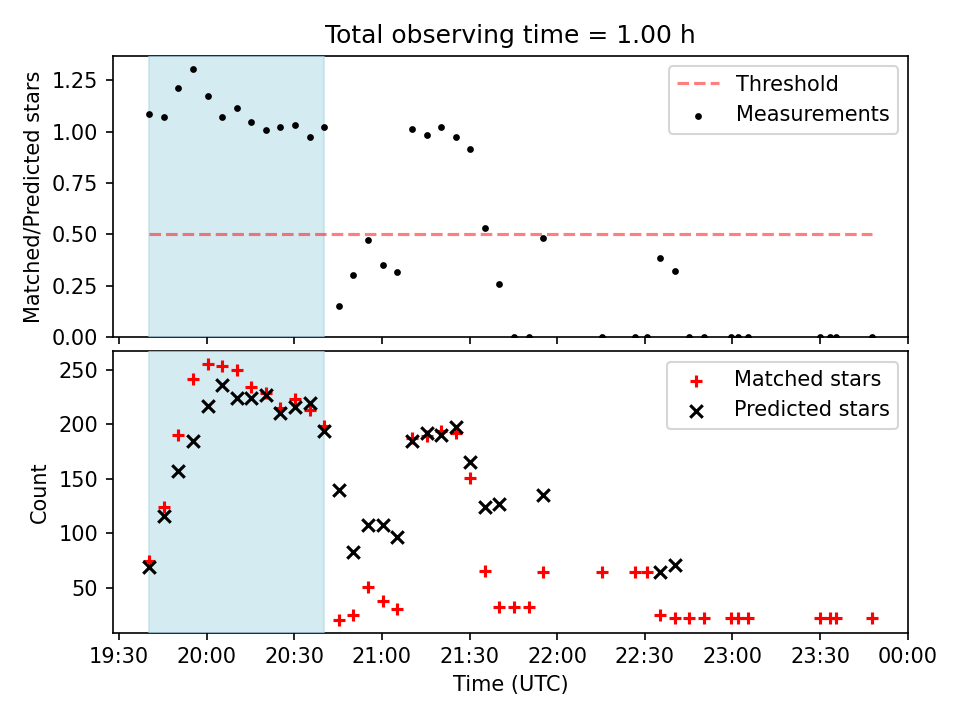 Total observing time = 1.00 h

Matched/Predicted stars

1.25
1.00
0.75
0.50
0.25
0.00

Threshold
Measurements

Count

250
200
150
100
50

Matched stars
Predicted stars

19:30 20:00 20:30 21:00 21:30 22:00 22:30 23:00 23:30 00:00
Time (UTC)